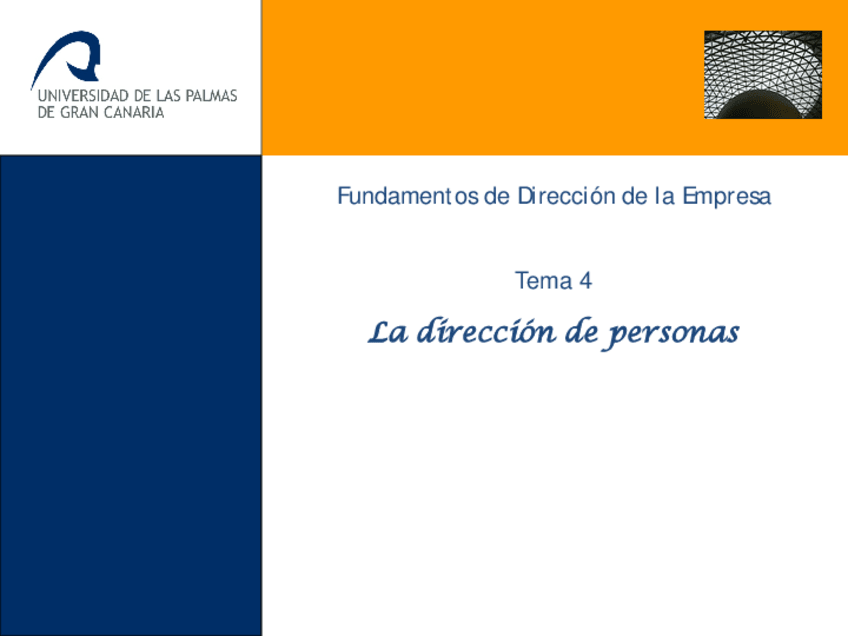 UNIVERSIDAD DE LAS PALMAS
DE GRAN CANARIA

Fundamentos de Dirección de la Empresa

Tema 4

La dirección de personas